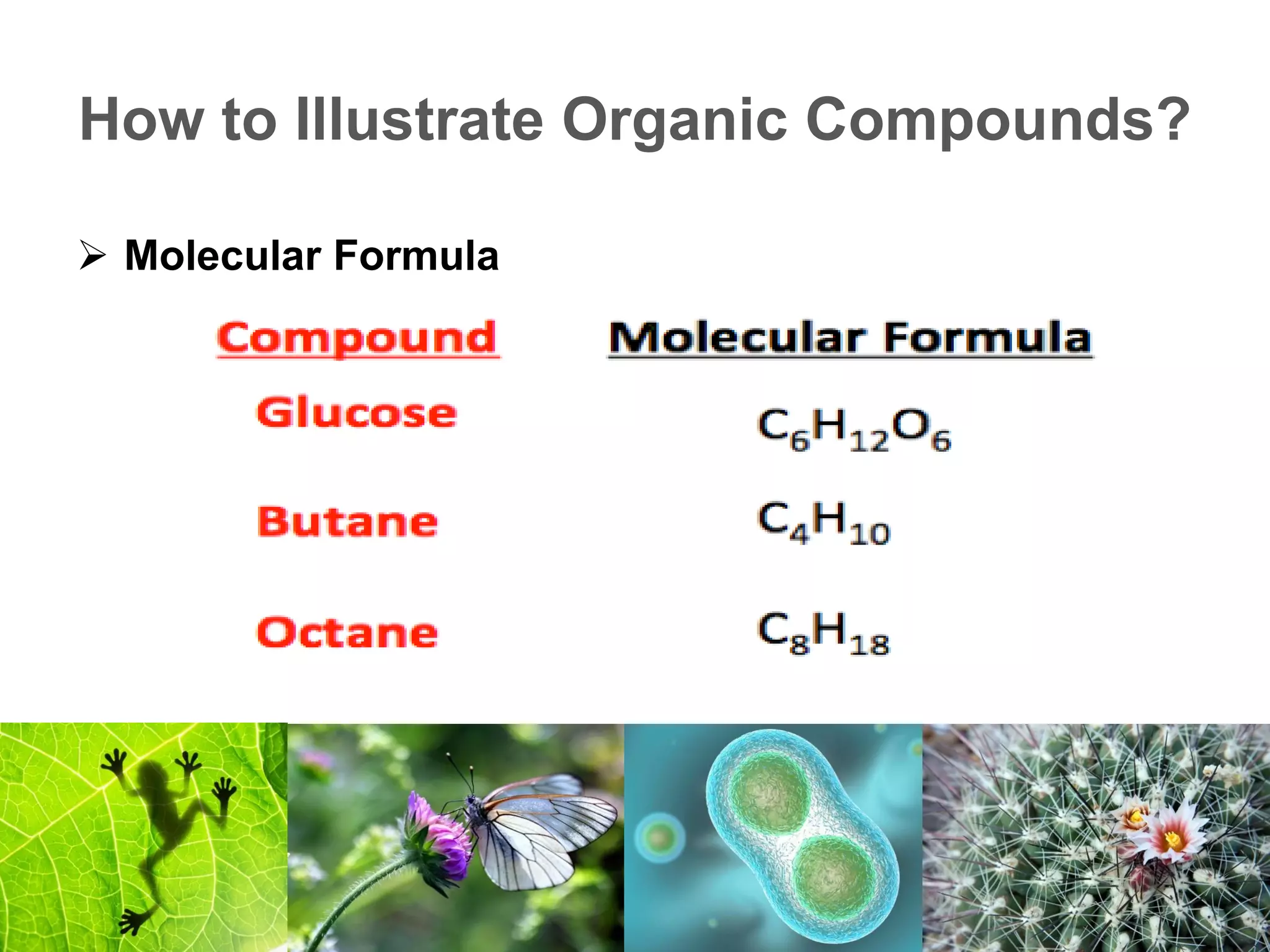 How to Illustrate Organic Compounds?

➢ Molecular Formula

| Compound | Molecular Formula |
|---|---|
| Glucose | $C_6H_{12}O_6$ |
| Butane | $C_4H_{10}$ |
| Octane | $C_8H_{18}$ |